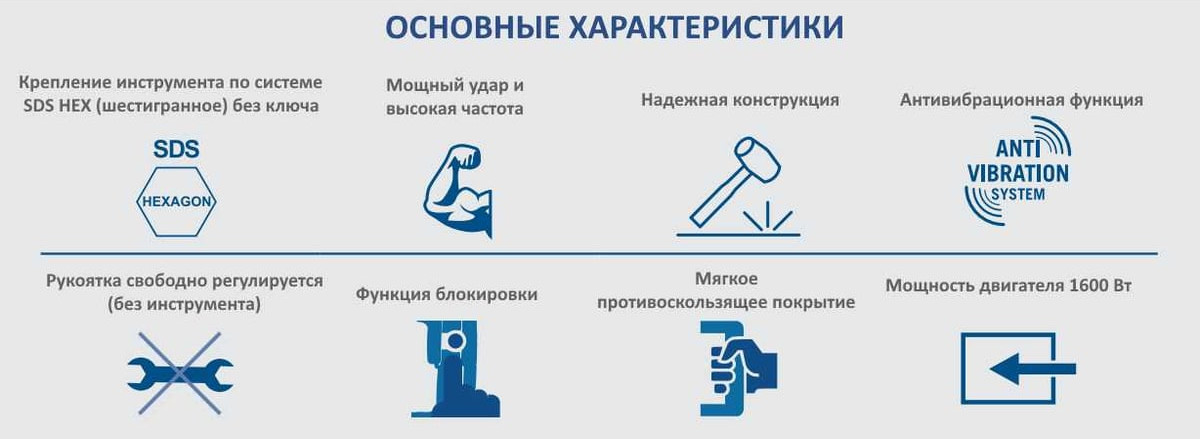 ОСНОВНЫЕ ХАРАКТЕРИСТИКИ

Крепление инструмента по системе SDS HEX (шестигранное) без ключа

SDS
HEXAGON

Мощный удар и высокая частота

Надежная конструкция

Антивибрационная функция

ANTI
VIBRATION
SYSTEM

Рукоятка свободно регулируется (без инструмента)

Функция блокировки

Мягкое противоскользящее покрытие

Мощность двигателя 1600 Вт